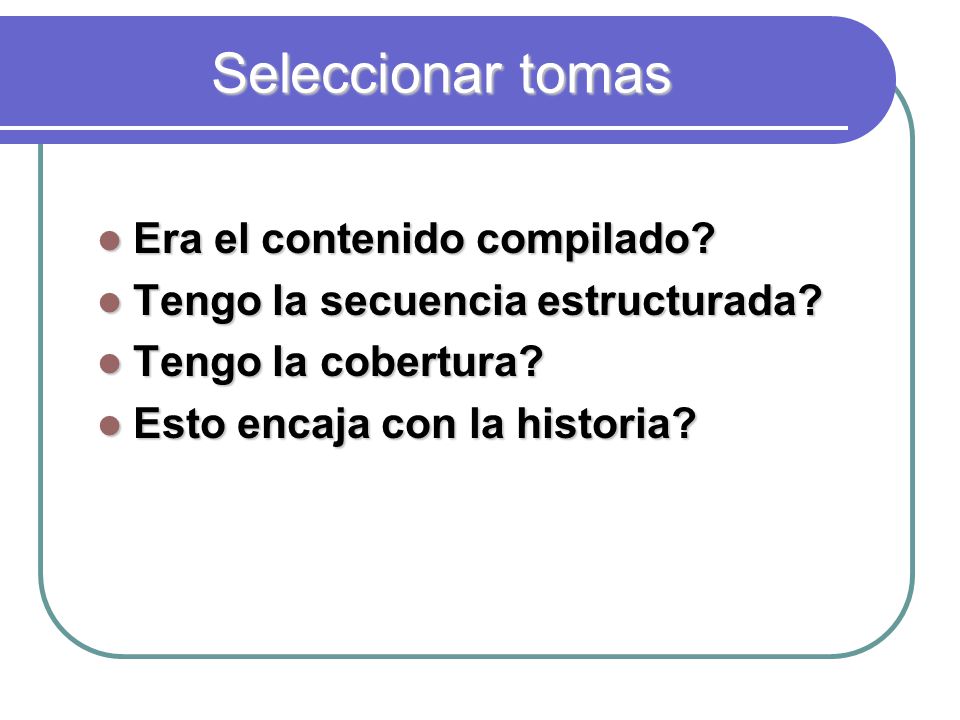 Seleccionar tomas

- Era el contenido compilado?
- Tengo la secuencia estructurada?
- Tengo la cobertura?
- Esto encaja con la historia?